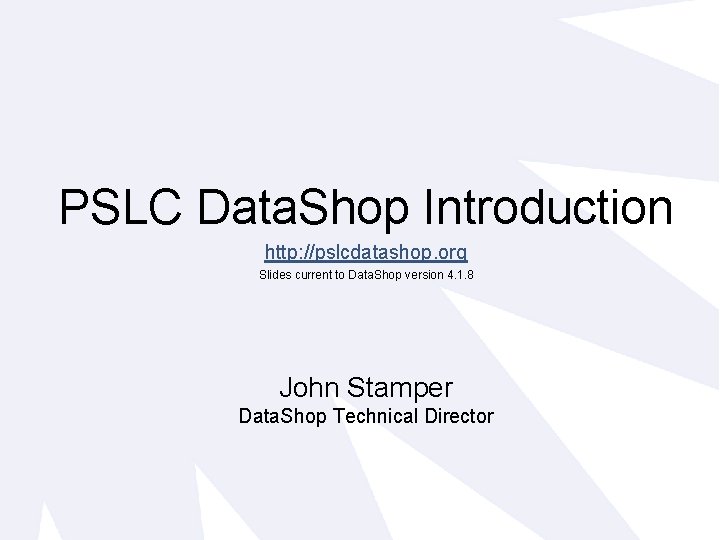 PSLC DataShop Introduction

http://pslcdatashop.org

Slides current to DataShop version 4.1.8

John Stamper

DataShop Technical Director